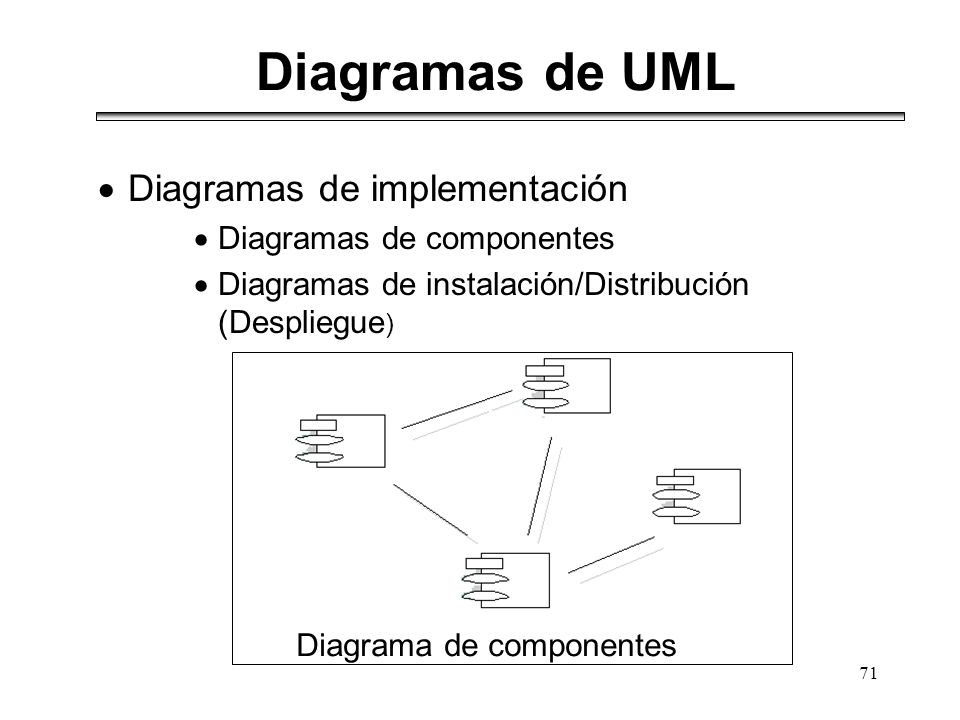 Diagramas de UML

• Diagramas de implementación
  • Diagramas de componentes
  • Diagramas de instalación/Distribución (Despliegue)

Diagrama de componentes

71